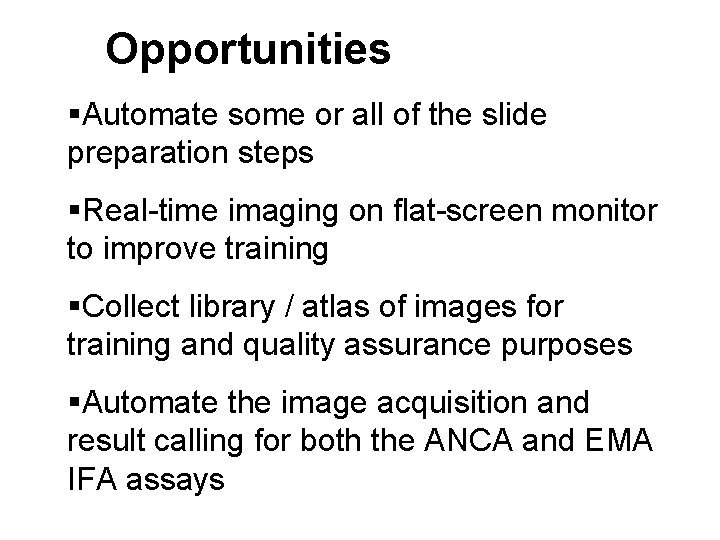 Opportunities

• Automate some or all of the slide preparation steps

• Real-time imaging on flat-screen monitor to improve training

• Collect library / atlas of images for training and quality assurance purposes

• Automate the image acquisition and result calling for both the ANCA and EMA IFA assays